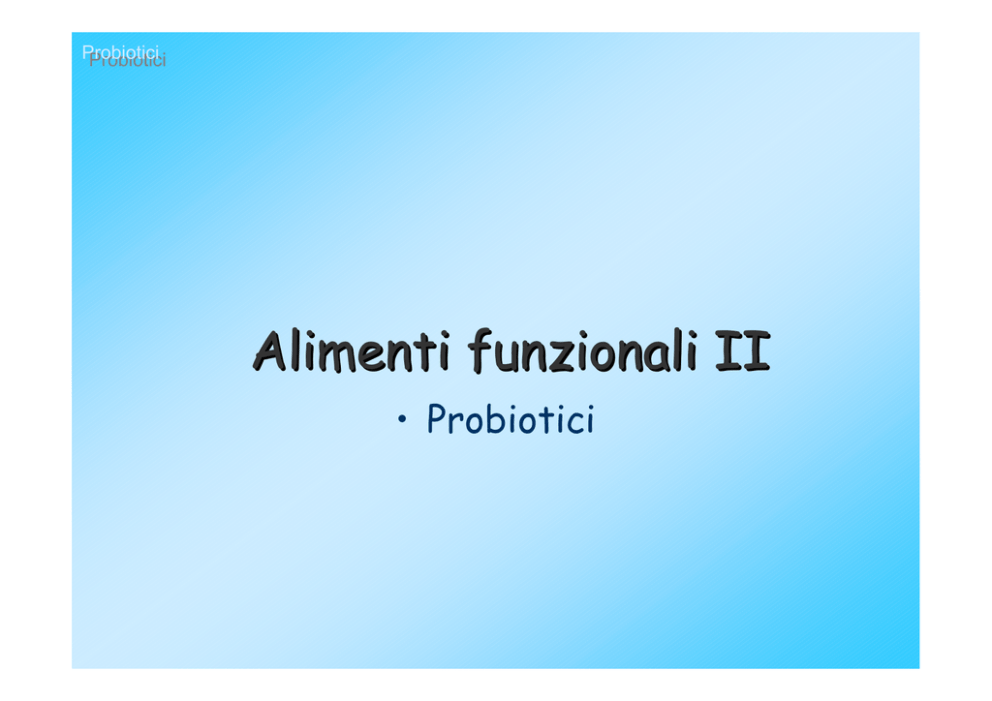 Probiotici

Alimenti funzionali II

• Probiotici